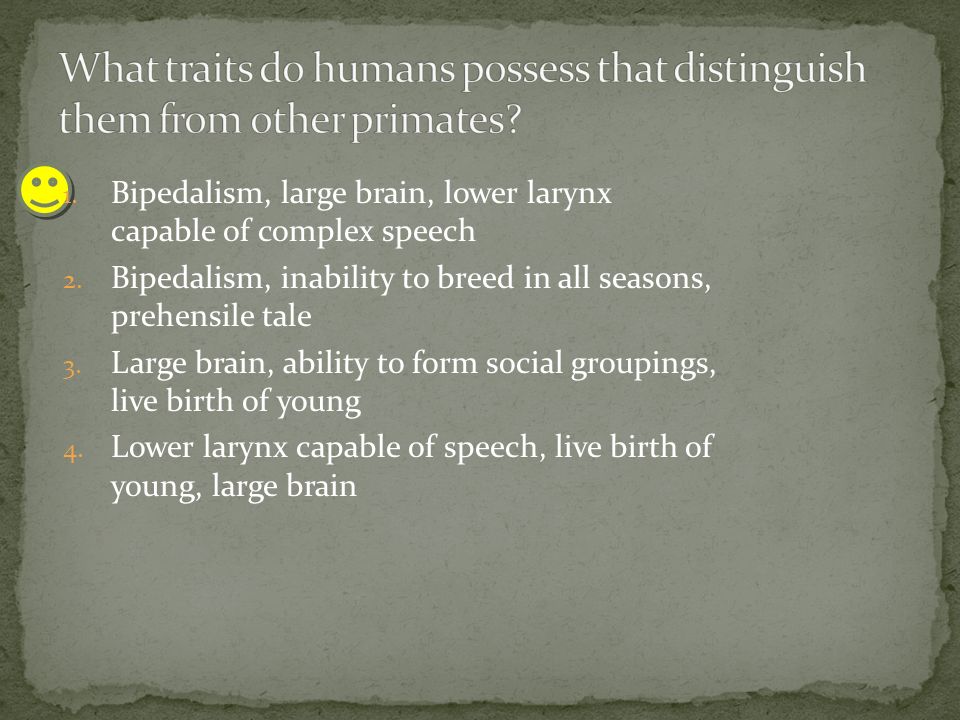 What traits do humans possess that distinguish them from other primates?

1. Bipedalism, large brain, lower larynx capable of complex speech
2. Bipedalism, inability to breed in all seasons, prehensile tale
3. Large brain, ability to form social groupings, live birth of young
4. Lower larynx capable of speech, live birth of young, large brain